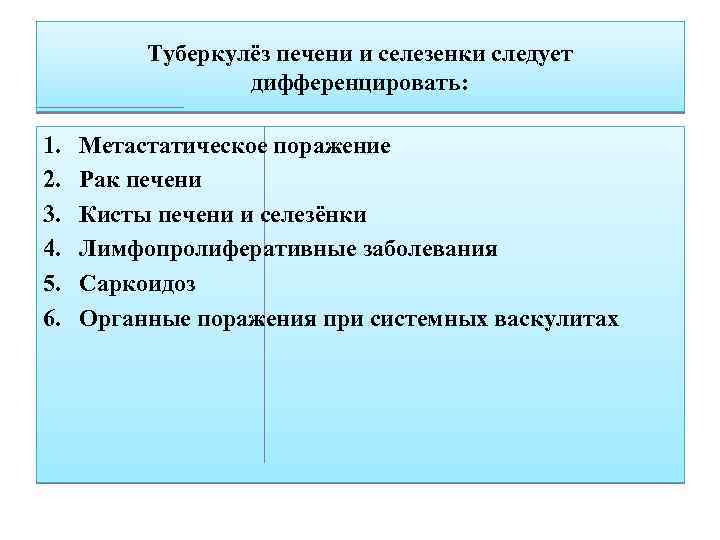 Туберкулёз печени и селезенки следует дифференцировать:

1. Метастатическое поражение
2. Рак печени
3. Кисты печени и селезёнки
4. Лимфопролиферативные заболевания
5. Саркоидоз
6. Органные поражения при системных васкулитах